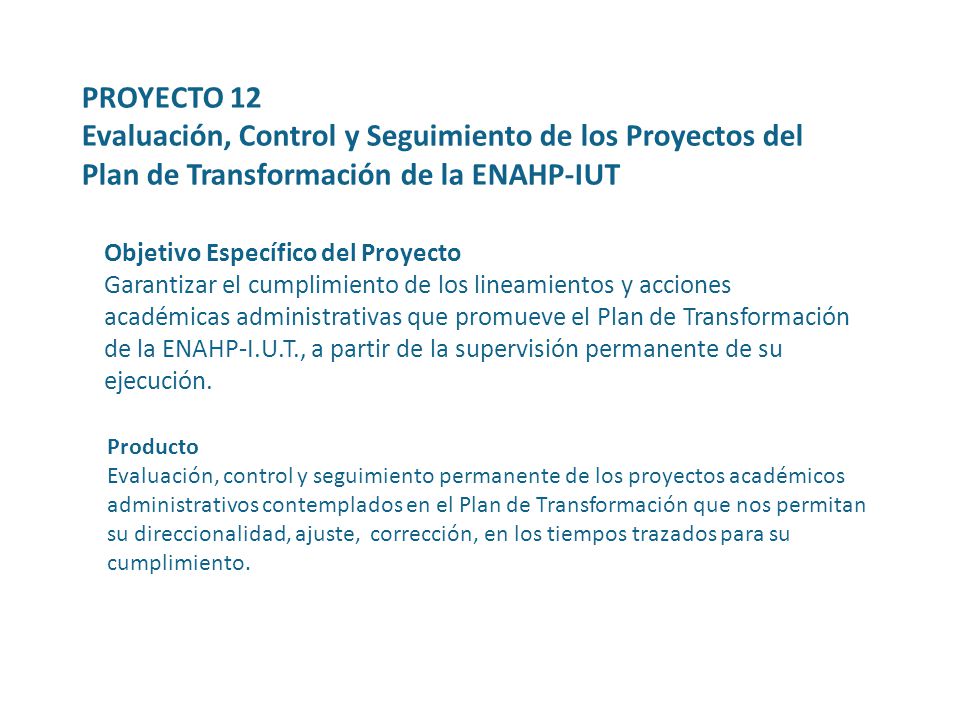 PROYECTO 12
Evaluación, Control y Seguimiento de los Proyectos del Plan de Transformación de la ENAHP-IUT

Objetivo Específico del Proyecto
Garantizar el cumplimiento de los lineamientos y acciones académicas administrativas que promueve el Plan de Transformación de la ENAHP-I.U.T., a partir de la supervisión permanente de su ejecución.

Producto
Evaluación, control y seguimiento permanente de los proyectos académicos administrativos contemplados en el Plan de Transformación que nos permitan su direccionalidad, ajuste, corrección, en los tiempos trazados para su cumplimiento.